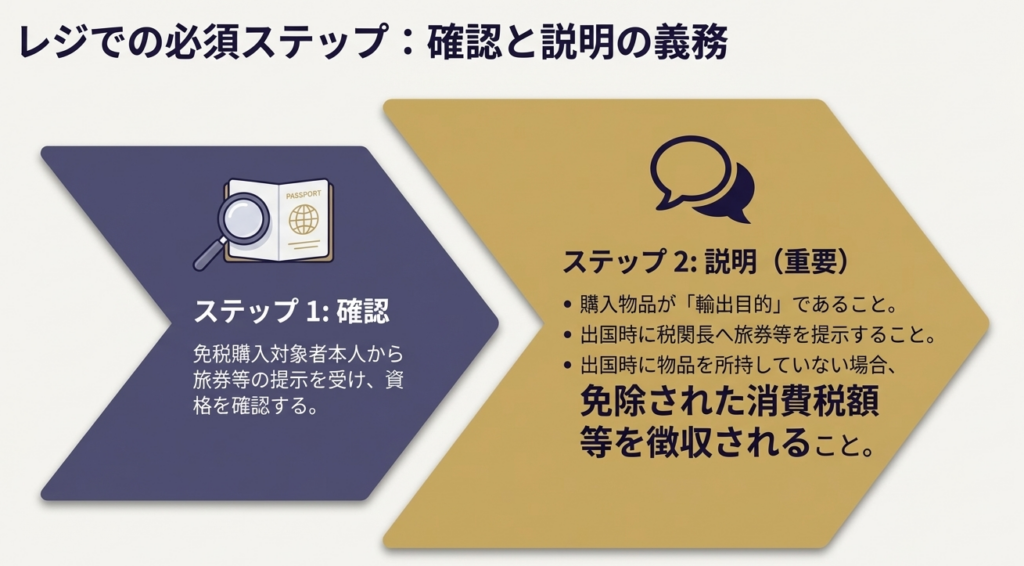 レジでの必須ステップ：確認と説明の義務

PASSPORT

ステップ 1: 確認

免税購入対象者本人から旅券等の提示を受け、資格を確認する。

ステップ 2: 説明（重要）

• 購入物品が「輸出目的」であること。
• 出国時に税関長へ旅券等を提示すること。
• 出国時に物品を所持していない場合、免除された消費税額等を徴収されること。